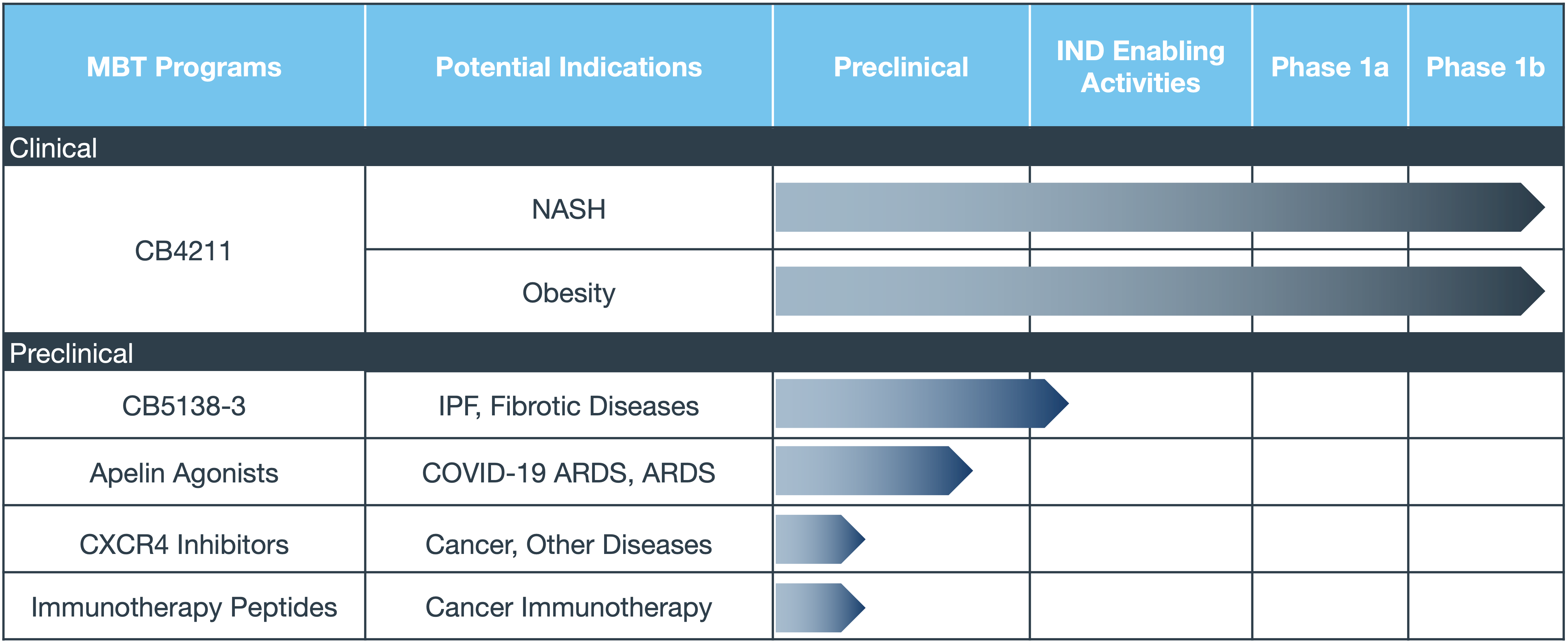 | MBT Programs | Potential Indications | Preclinical | IND Enabling Activities | Phase 1a | Phase 1b |
|---|---|---|---|---|---|
| Clinical | | | | | |
| CB4211 | NASH | | | | |
| | Obesity | | | | |
| Preclinical | | | | | |
| CB5138-3 | IPF, Fibrotic Diseases | | | | |
| Apelin Agonists | COVID-19 ARDS, ARDS | | | | |
| CXCR4 Inhibitors | Cancer, Other Diseases | | | | |
| Immunotherapy Peptides | Cancer Immunotherapy | | | | |